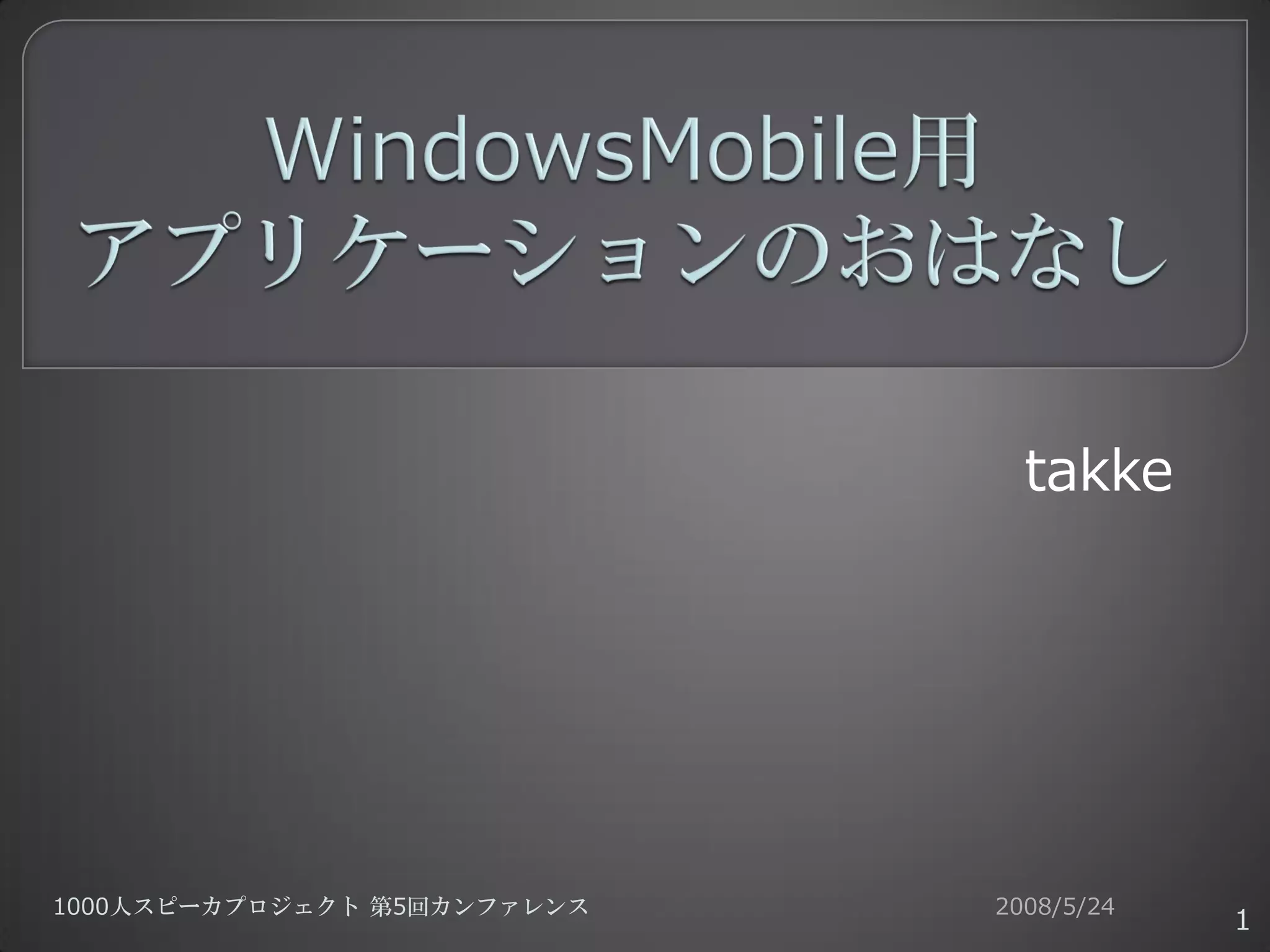 WindowsMobile用
アプリケーションのおはなし

takke

1000人スピーカプロジェクト 第5回カンファレンス

2008/5/24

1